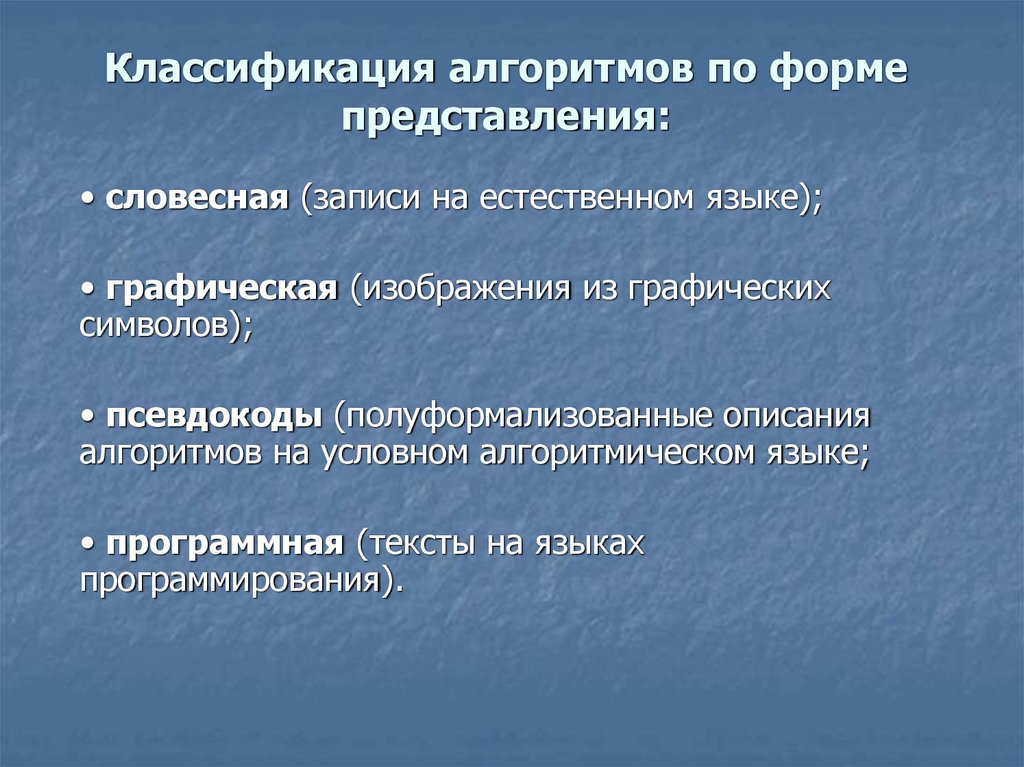 Классификация алгоритмов по форме представления:

• словесная (записи на естественном языке);

• графическая (изображения из графических символов);

• псевдокоды (полуформализованные описания алгоритмов на условном алгоритмическом языке;

• программная (тексты на языках программирования).